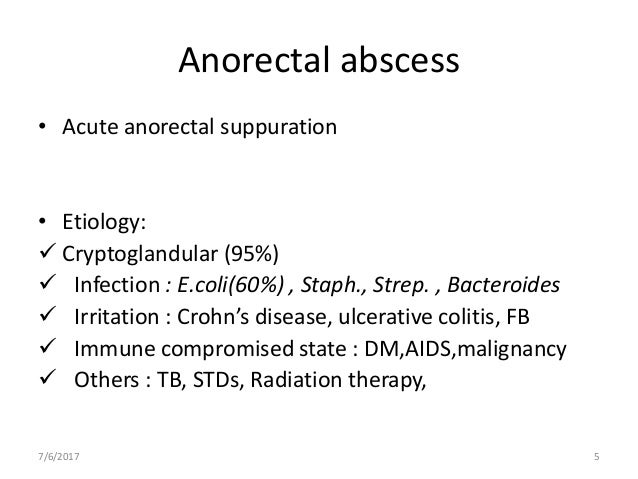 Anorectal abscess

• Acute anorectal suppuration

• Etiology:
✓ Cryptoglandular (95%)
✓ Infection : E.coli(60%) , Staph., Strep. , Bacteroides
✓ Irritation : Crohn's disease, ulcerative colitis, FB
✓ Immune compromised state : DM,AIDS,malignancy
✓ Others : TB, STDs, Radiation therapy,

7/6/2017

5